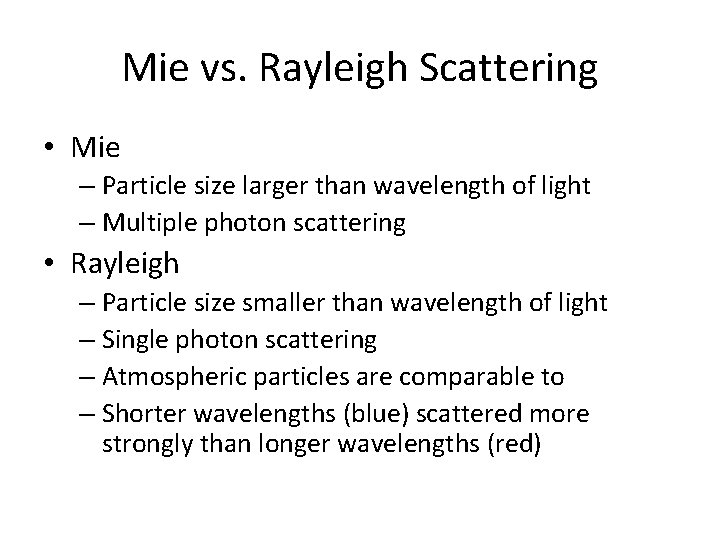 Mie vs. Rayleigh Scattering

• Mie
– Particle size larger than wavelength of light
– Multiple photon scattering

• Rayleigh
– Particle size smaller than wavelength of light
– Single photon scattering
– Atmospheric particles are comparable to
– Shorter wavelengths (blue) scattered more strongly than longer wavelengths (red)